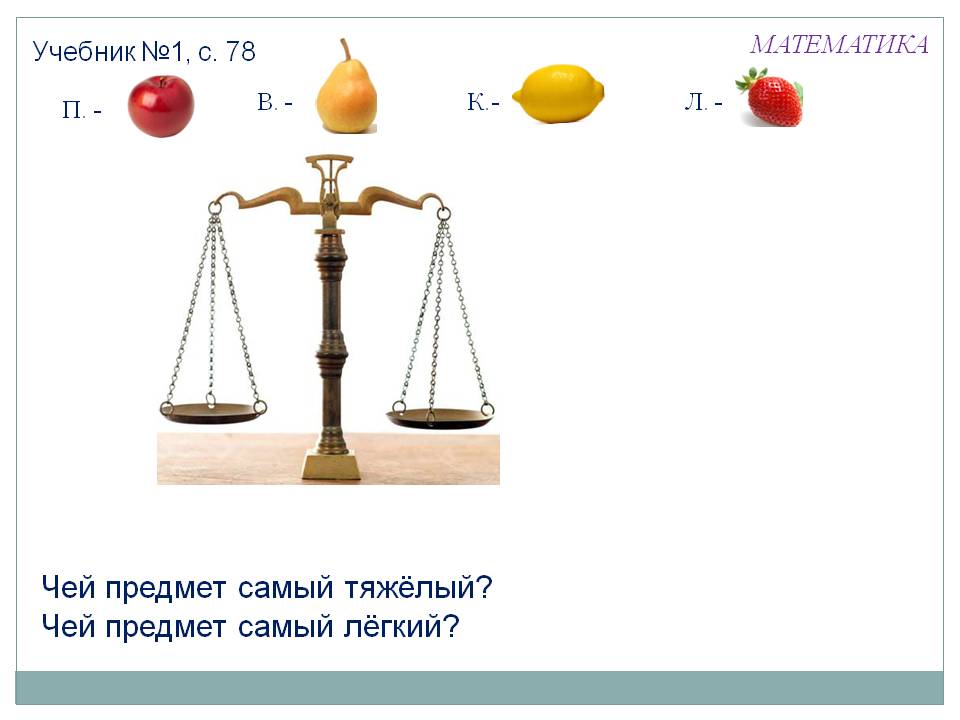 Учебник №1, с. 78

МАТЕМАТИКА

П. -

В. -

К.-

Л. -

Чей предмет самый тяжёлый?
Чей предмет самый лёгкий?